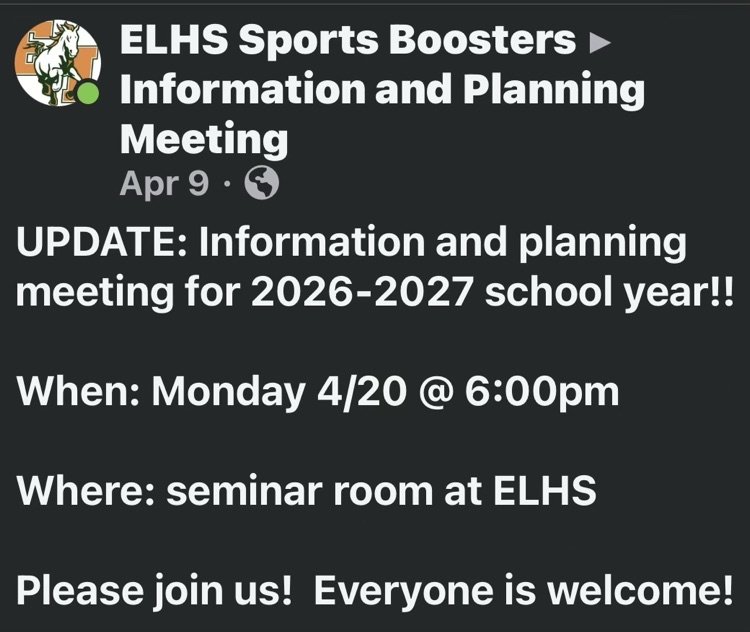 ELHS Sports Boosters ▸ Information and Planning Meeting
Apr 9 ·

UPDATE: Information and planning meeting for 2026-2027 school year!!

When: Monday 4/20 @ 6:00pm

Where: seminar room at ELHS

Please join us! Everyone is welcome!